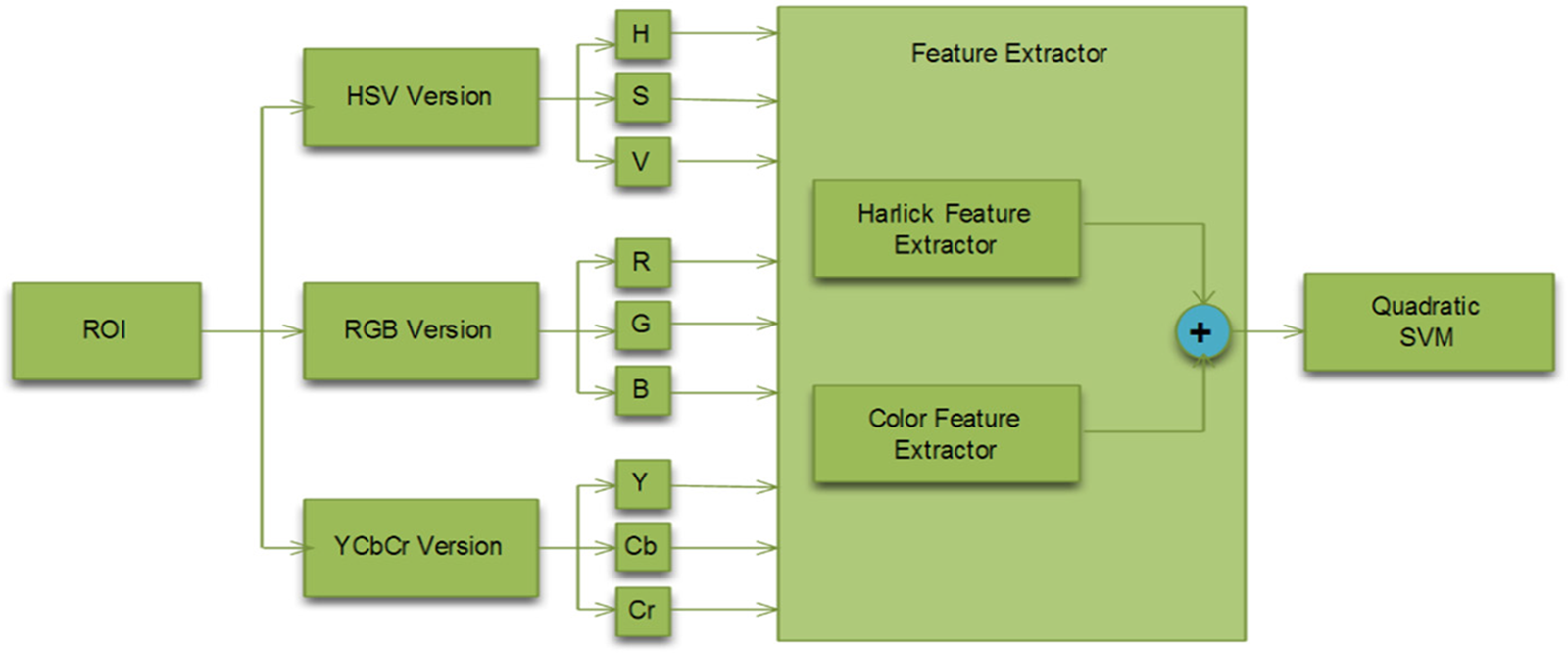 ROI

HSV Version

RGB Version

YCbCr Version

H

S

V

R

G

B

Y

Cb

Cr

Feature Extractor

Harlick Feature Extractor

Color Feature Extractor

+

Quadratic SVM